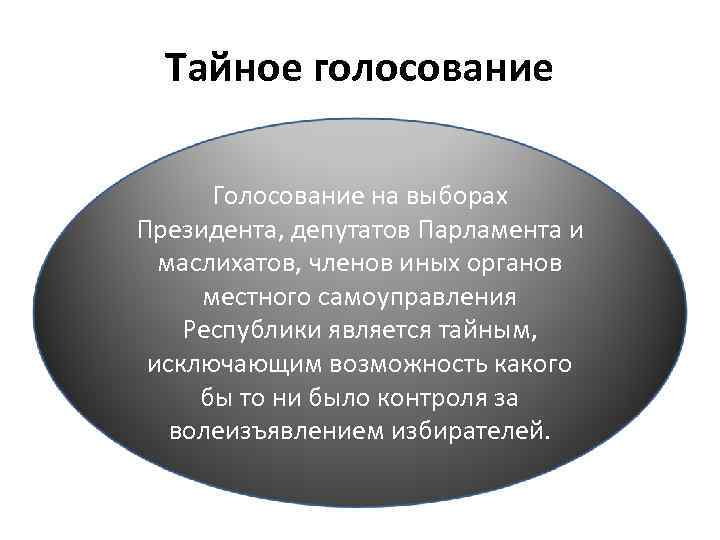 Тайное голосование

Голосование на выборах Президента, депутатов Парламента и маслихатов, членов иных органов местного самоуправления Республики является тайным, исключающим возможность какого бы то ни было контроля за волеизъявлением избирателей.